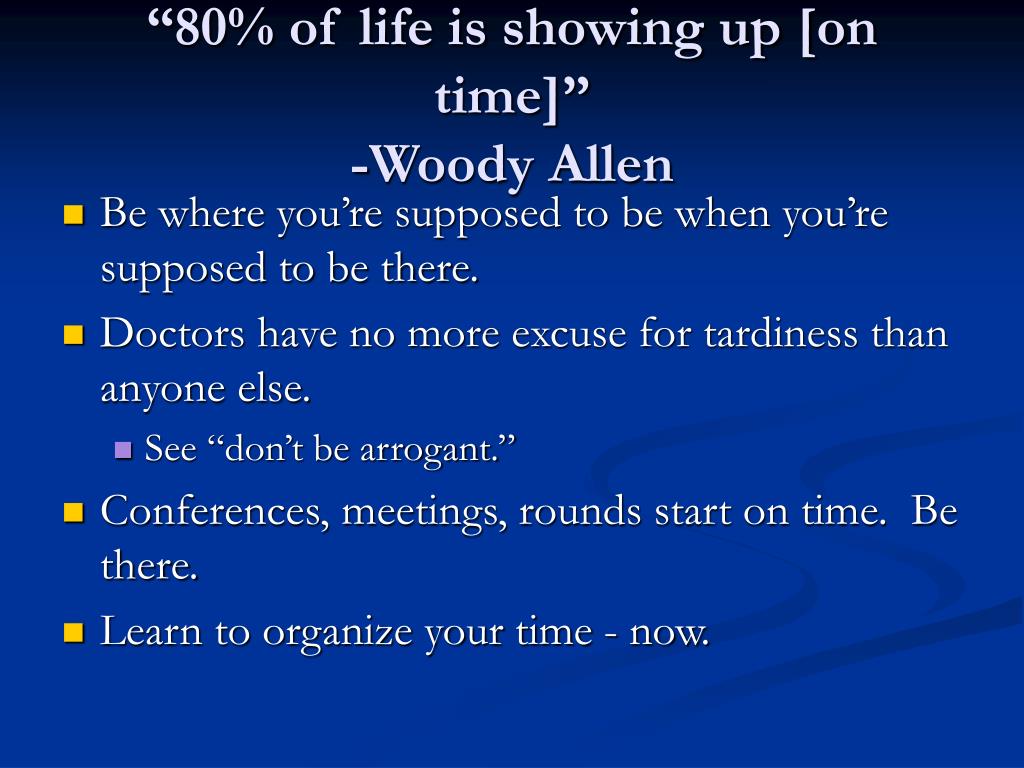 “80% of life is showing up [on time]”
-Woody Allen

Be where you’re supposed to be when you’re supposed to be there.

Doctors have no more excuse for tardiness than anyone else.

See “don’t be arrogant.”

Conferences, meetings, rounds start on time.  Be there.

Learn to organize your time - now.